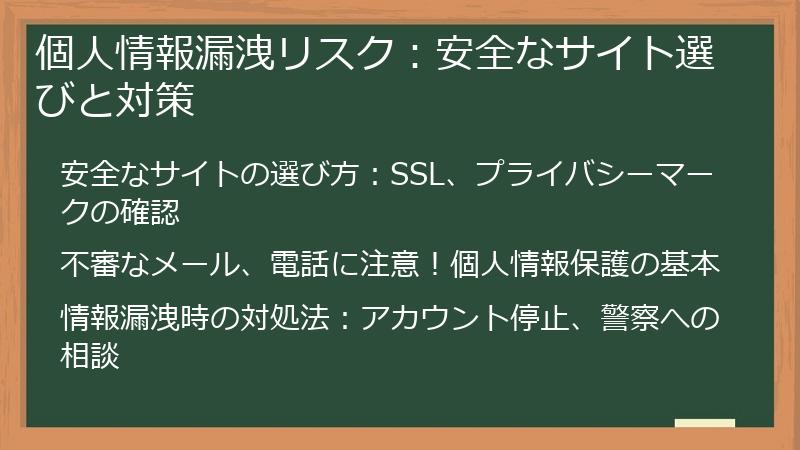 個人情報漏洩リスク：安全なサイト選びと対策

安全なサイトの選び方：SSL、プライバシーマークの確認

不審なメール、電話に注意！個人情報保護の基本

情報漏洩時の対処法：アカウント停止、警察への相談